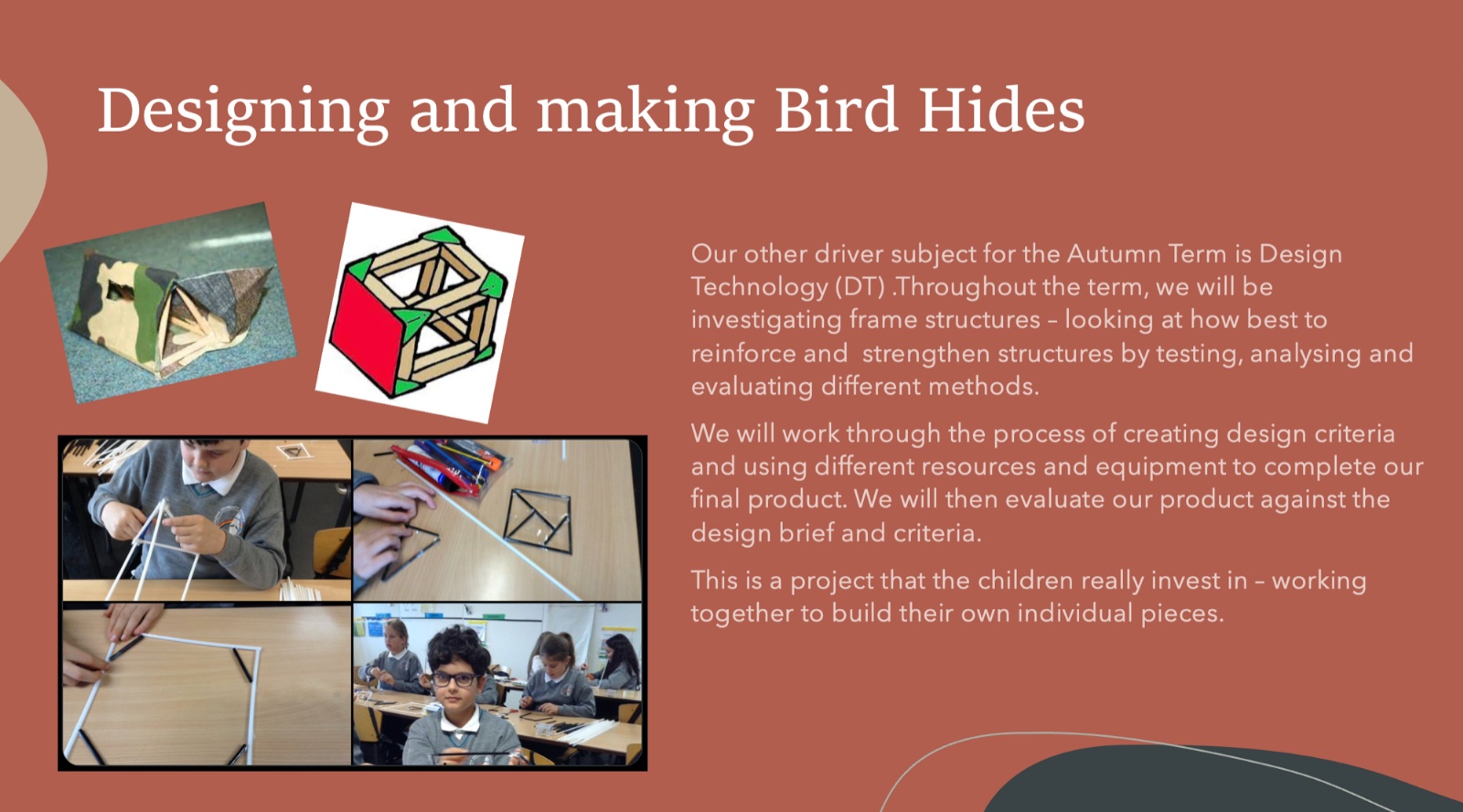 Designing and making Bird Hides

Our other driver subject for the Autumn Term is Design Technology (DT) .Throughout the term, we will be investigating frame structures – looking at how best to reinforce and  strengthen structures by testing, analysing and evaluating different methods.

We will work through the process of creating design criteria and using different resources and equipment to complete our final product. We will then evaluate our product against the design brief and criteria.

This is a project that the children really invest in – working together to build their own individual pieces.